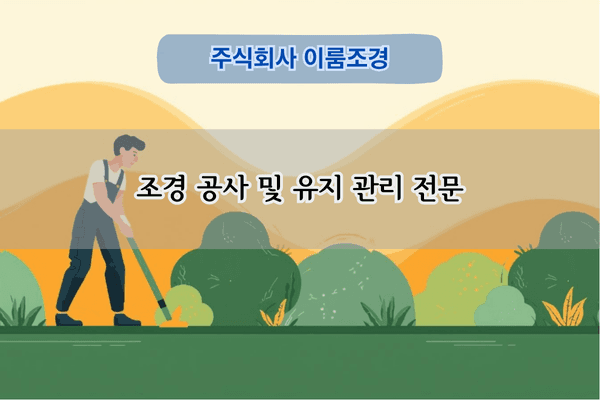 주식회사 이룸조경

조경 공사 및 유지 관리 전문